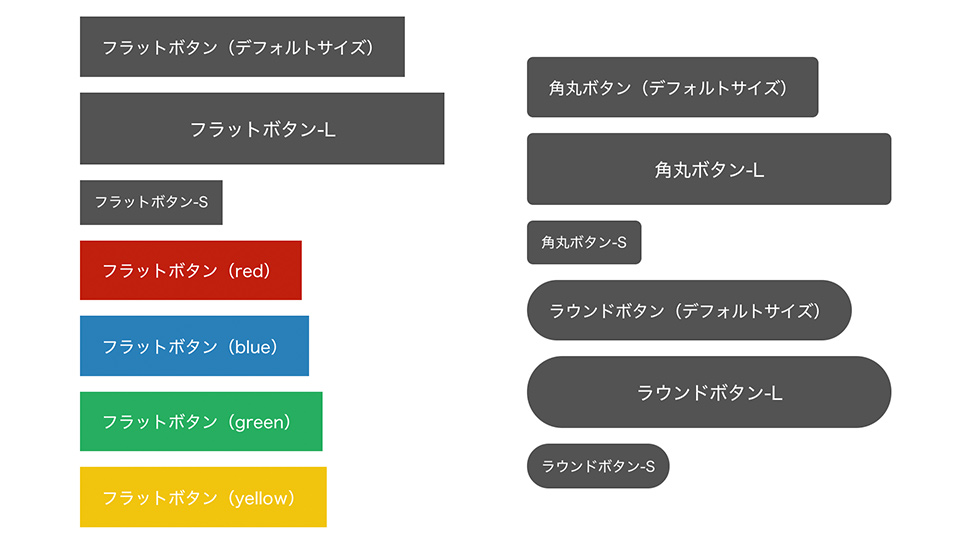 フラットボタン（デフォルトサイズ）

フラットボタン-L

フラットボタン-S

フラットボタン（red）

フラットボタン（blue）

フラットボタン（green）

フラットボタン（yellow）

角丸ボタン（デフォルトサイズ）

角丸ボタン-L

角丸ボタン-S

ラウンドボタン（デフォルトサイズ）

ラウンドボタン-L

ラウンドボタン-S